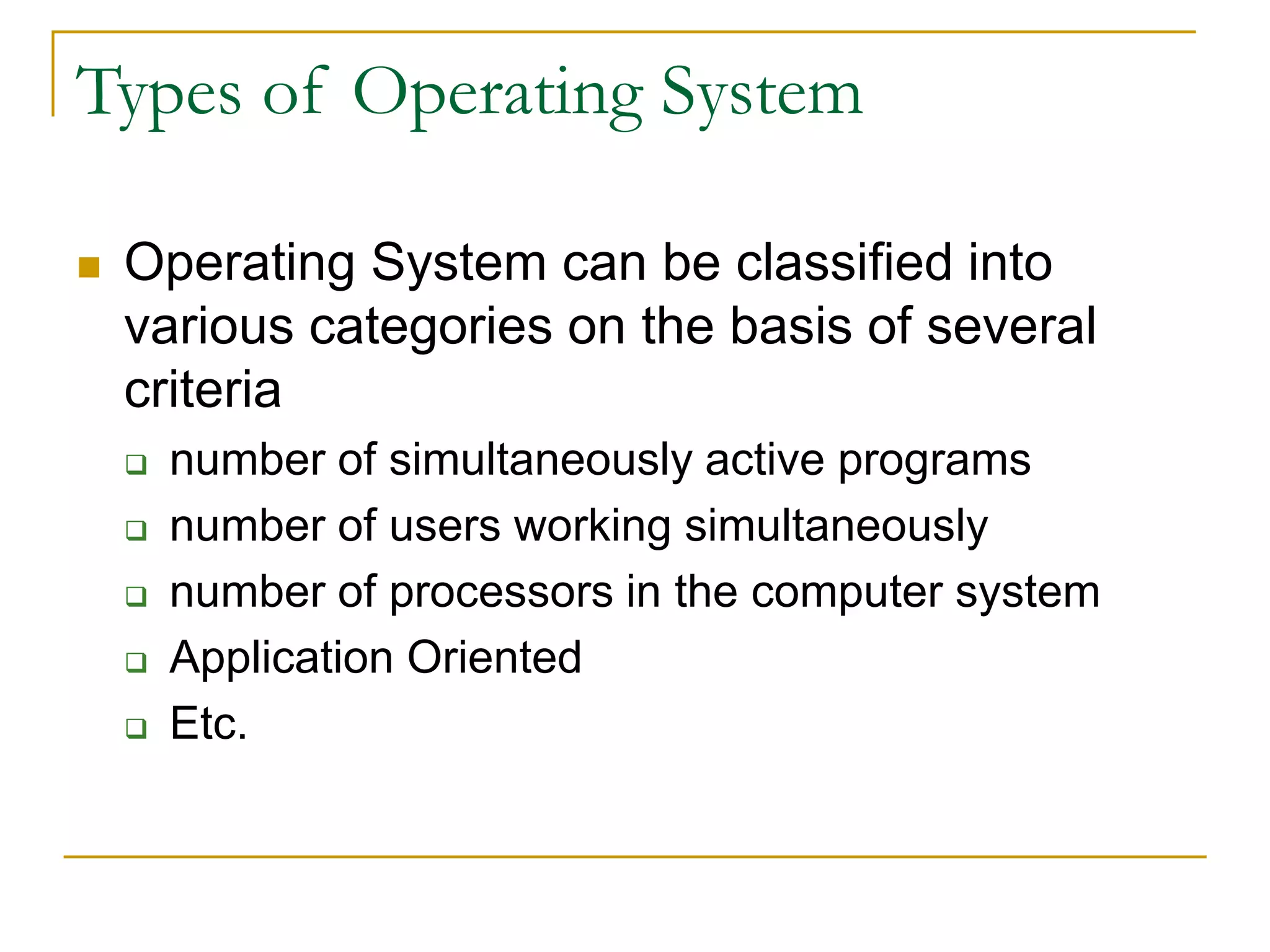 Types of Operating System

- Operating System can be classified into various categories on the basis of several criteria
  - number of simultaneously active programs
  - number of users working simultaneously
  - number of processors in the computer system
  - Application Oriented
  - Etc.